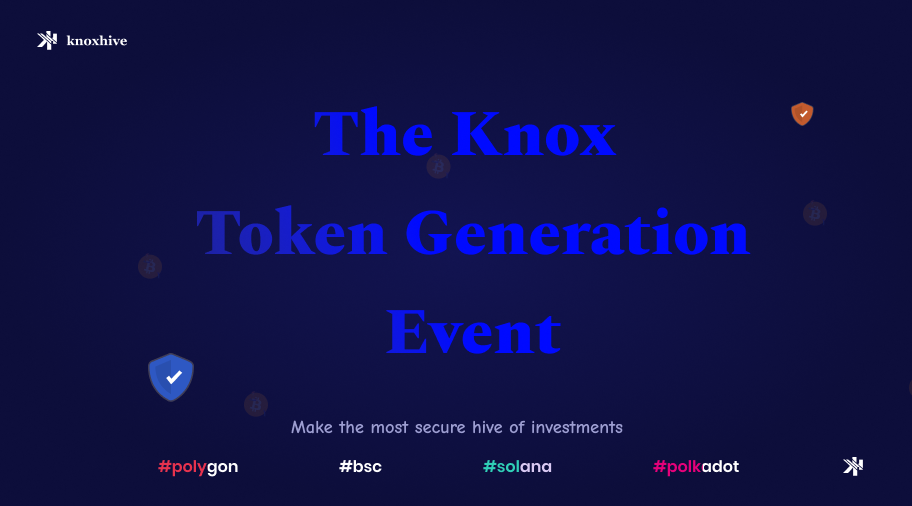 knoxhive

The Knox Token Generation Event

Make the most secure hive of investments

#polygon #bsc #solana #polkadot